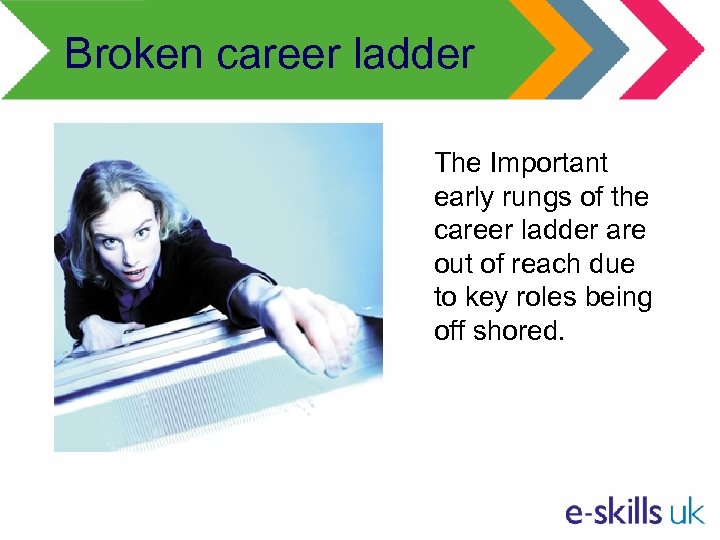 Broken career ladder

The Important early rungs of the career ladder are out of reach due to key roles being off shored.

e-skills uk